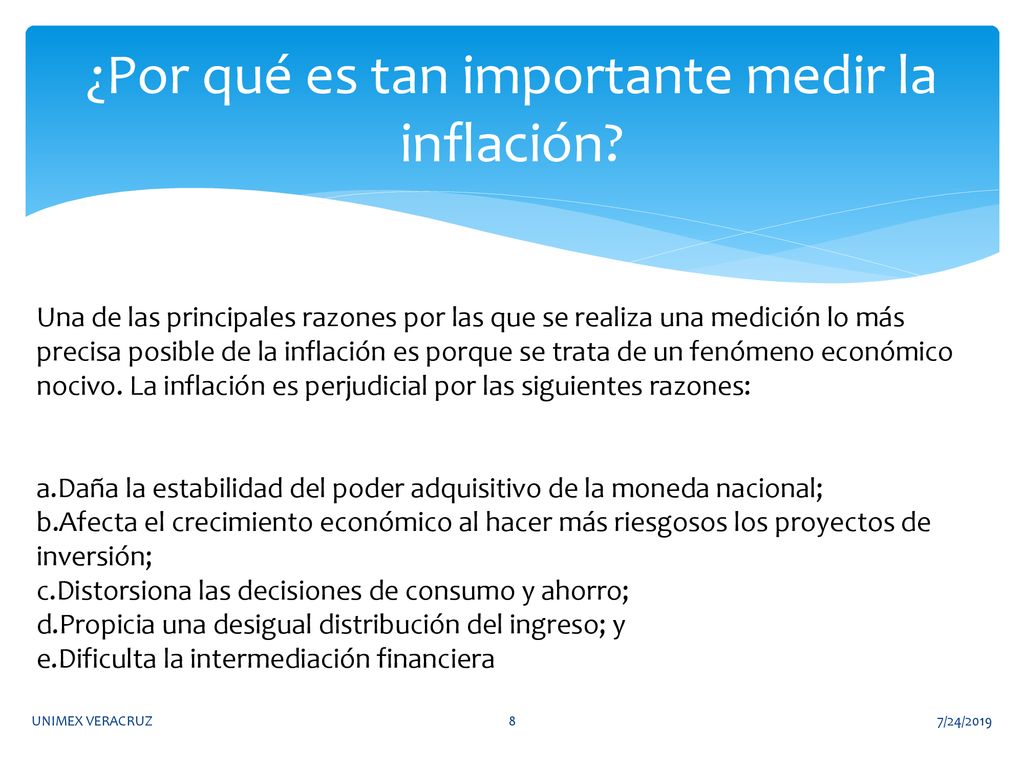 ¿Por qué es tan importante medir la inflación?

Una de las principales razones por las que se realiza una medición lo más precisa posible de la inflación es porque se trata de un fenómeno económico nocivo. La inflación es perjudicial por las siguientes razones:

a.Daña la estabilidad del poder adquisitivo de la moneda nacional;
b.Afecta el crecimiento económico al hacer más riesgosos los proyectos de inversión;
c.Distorsiona las decisiones de consumo y ahorro;
d.Propicia una desigual distribución del ingreso; y
e.Dificulta la intermediación financiera

UNIMEX VERACRUZ

8

7/24/2019